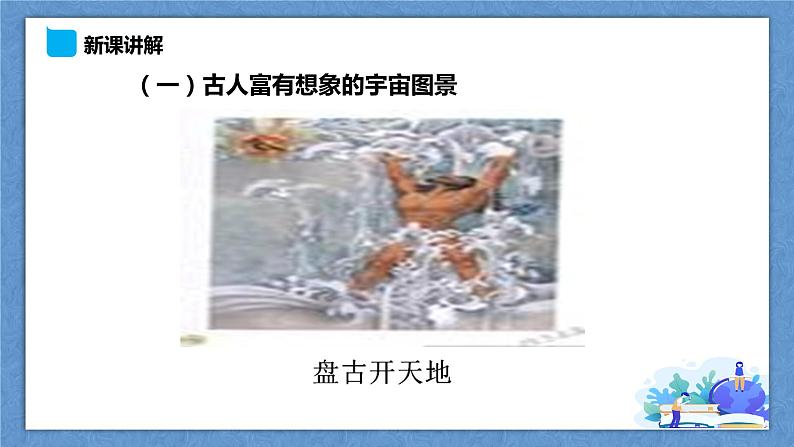 新课讲解

（一）古人富有想象的宇宙图景

盘古开天地